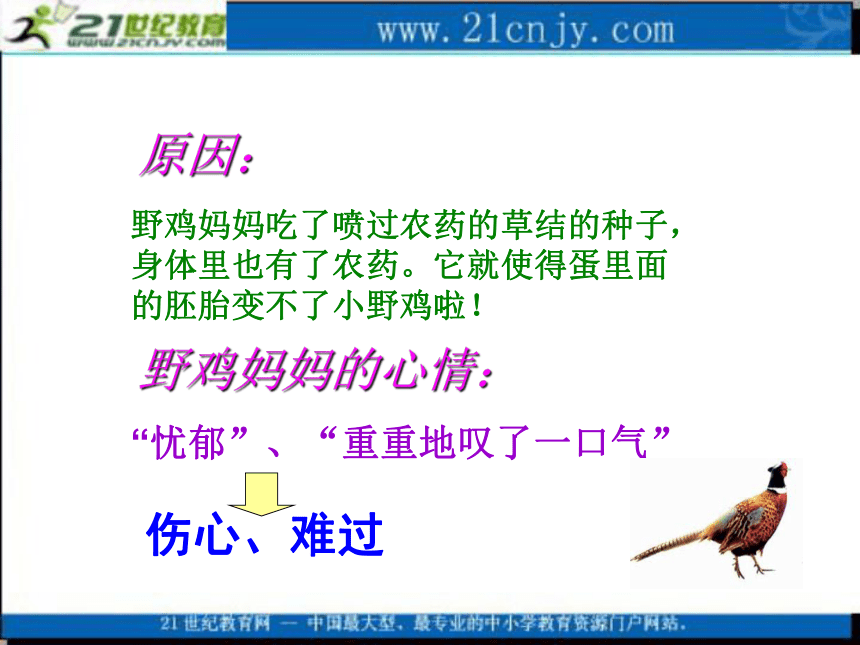 21世纪教育
www.21cnjy.com

www.21cnjy.com

原因:

野鸡妈妈吃了喷过农药的草结的种子，身体里也有了农药。它就使得蛋里面的胚胎变不了小野鸡啦！

野鸡妈妈的心情:

“忧郁”、“重重地叹了一口气”

伤心、难过

21世纪教育网 — 中国最大型、最专业的中小学教育资源门户网站。